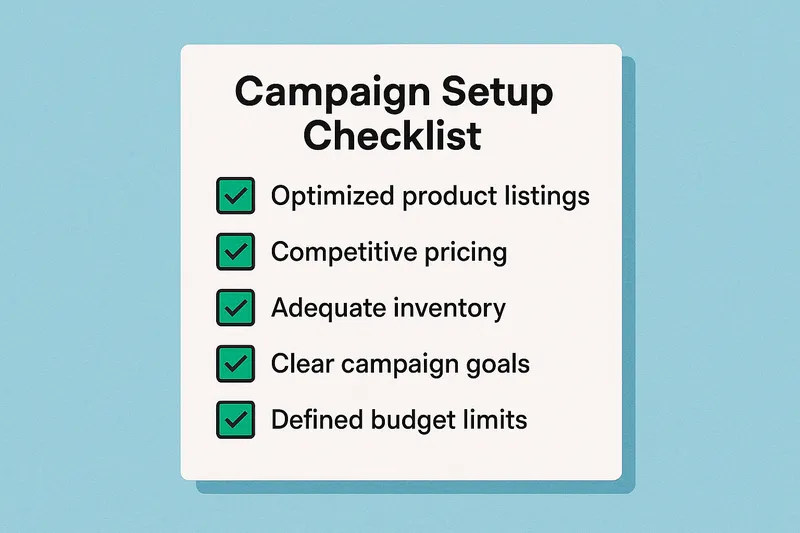 Campaign Setup Checklist

Optimized product listings

Competitive pricing

Adequate inventory

Clear campaign goals

Defined budget limits